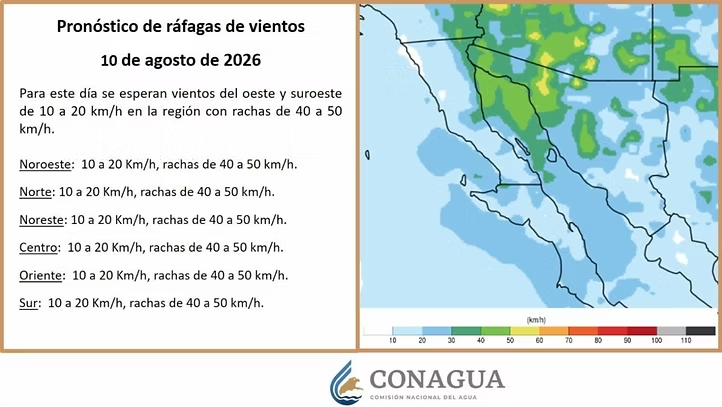 Pronóstico de ráfagas de vientos

10 de agosto de 2026

Para este día se esperan vientos del oeste y suroeste de 10 a 20 km/h en la región con rachas de 40 a 50 km/h.

Noroeste: 10 a 20 Km/h, rachas de 40 a 50 km/h.

Norte: 10 a 20 Km/h, rachas de 40 a 50 km/h.

Noreste: 10 a 20 Km/h, rachas de 40 a 50 km/h.

Centro: 10 a 20 Km/h, rachas de 40 a 50 km/h.

Oriente: 10 a 20 Km/h, rachas de 40 a 50 km/h.

Sur: 10 a 20 Km/h, rachas de 40 a 50 km/h.

(km/h)

10 20 30 40 50 60 70 80 90 100 110

CONAGUA
COMISIÓN NACIONAL DEL AGUA